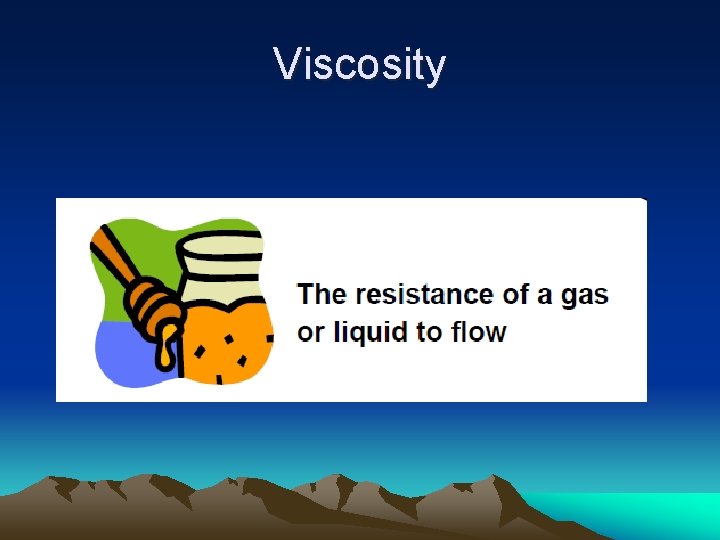 Viscosity

The resistance of a gas or liquid to flow